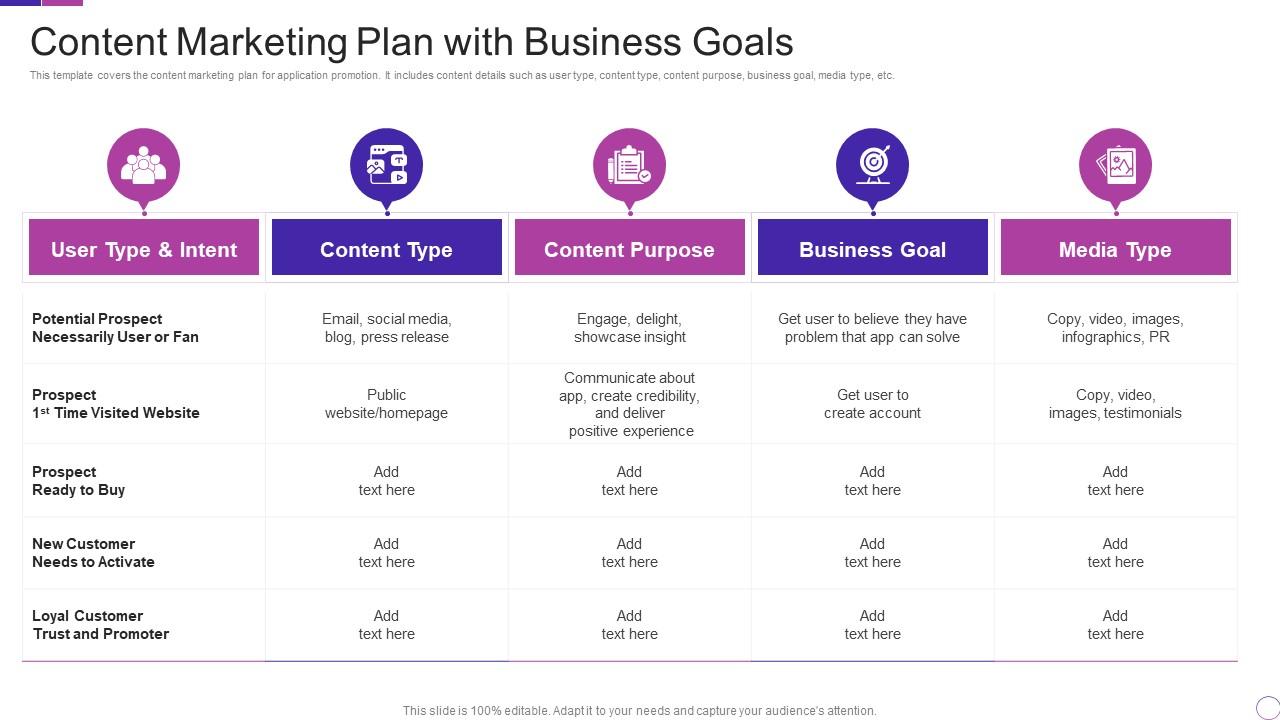 Content Marketing Plan with Business Goals

This template covers the content marketing plan for application promotion. It includes content details such as user type, content type, content purpose, business goal, media type, etc.

| User Type & Intent | Content Type | Content Purpose | Business Goal | Media Type |
|---|---|---|---|---|
| Potential Prospect Necessarily User or Fan | Email, social media, blog, press release | Engage, delight, showcase insight | Get user to believe they have problem that app can solve | Copy, video, images, infographics, PR |
| Prospect $1^{st}$ Time Visited Website | Public website/homepage | Communicate about app, create credibility, and deliver positive experience | Get user to create account | Copy, video, images, testimonials |
| Prospect Ready to Buy | Add text here | Add text here | Add text here | Add text here |
| New Customer Needs to Activate | Add text here | Add text here | Add text here | Add text here |
| Loyal Customer Trust and Promoter | Add text here | Add text here | Add text here | Add text here |

This slide is 100% editable. Adapt it to your needs and capture your audience's attention.